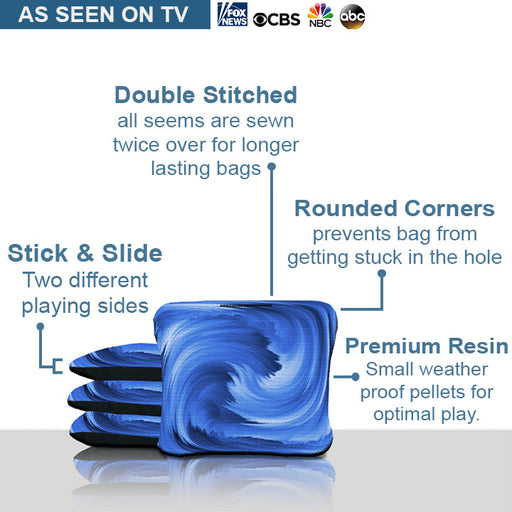 AS SEEN ON TV FOX NEWS CBS NBC abc

Double Stitched
all seems are sewn twice over for longer lasting bags

Rounded Corners
prevents bag from getting stuck in the hole

Stick & Slide
Two different playing sides

Premium Resin
Small weather proof pellets for optimal play.